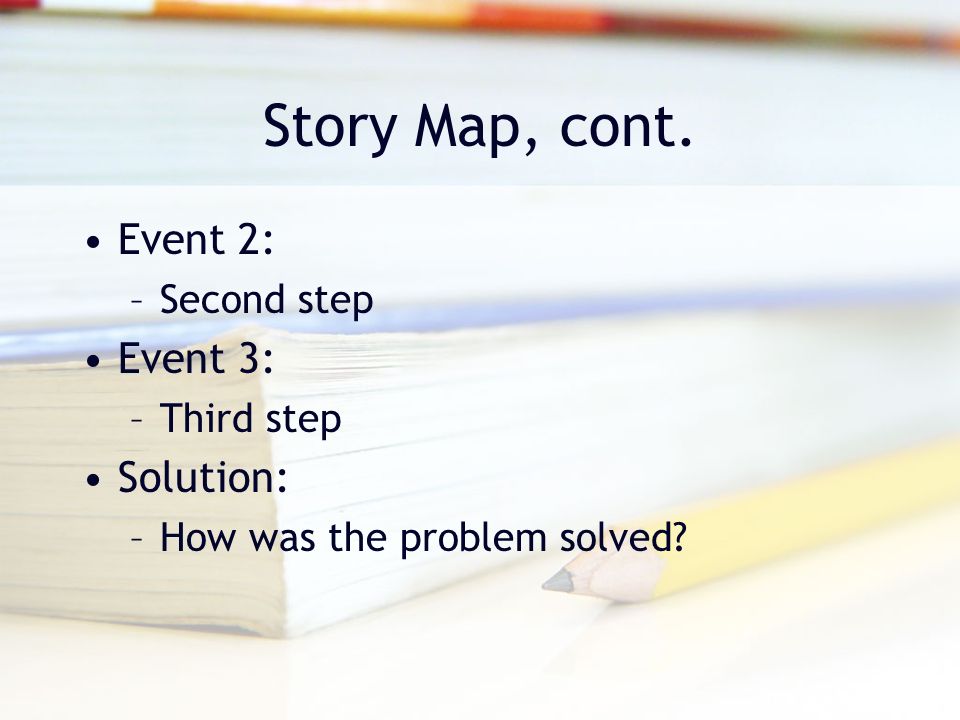 Story Map, cont.

• Event 2:
– Second step
• Event 3:
– Third step
• Solution:
– How was the problem solved?